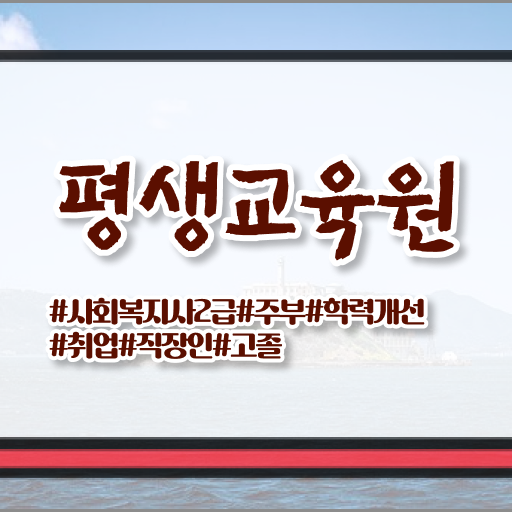 평생교육원

#사회복지사2급#주부#학력개선
#취업#직장인#고졸